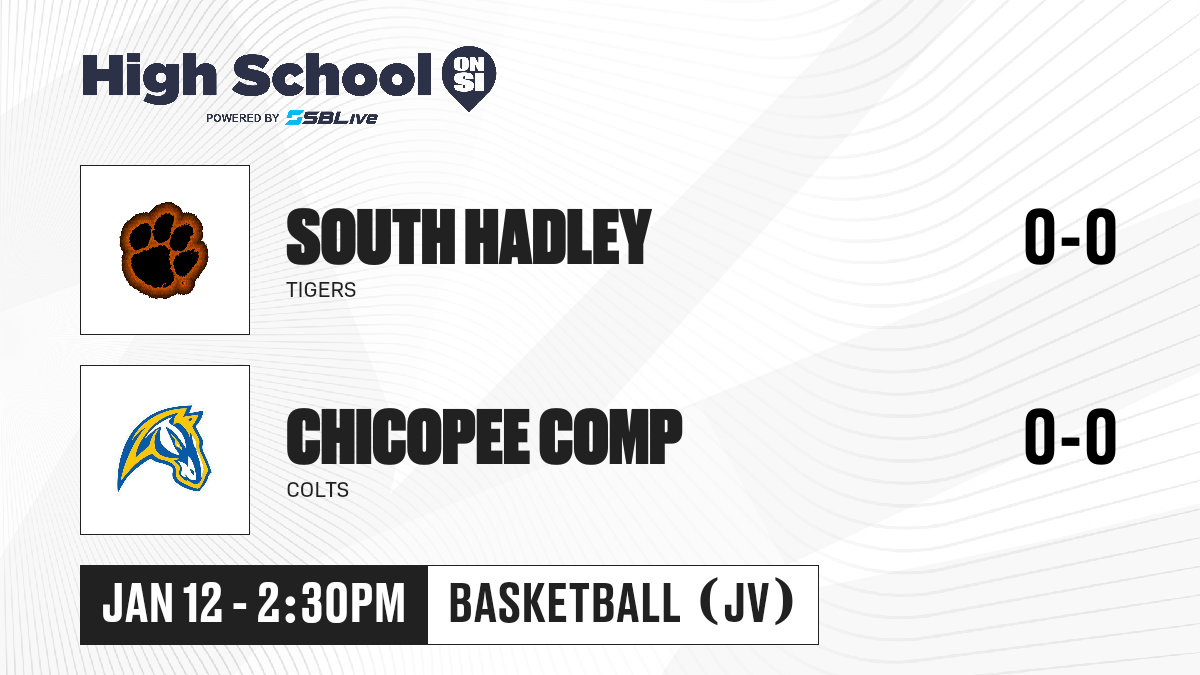 High School ON SI
POWERED BY SBLive

SOUTH HADLEY
TIGERS
0-0

CHICOPEE COMP
COLTS
0-0

JAN 12 - 2:30PM
BASKETBALL (JV)